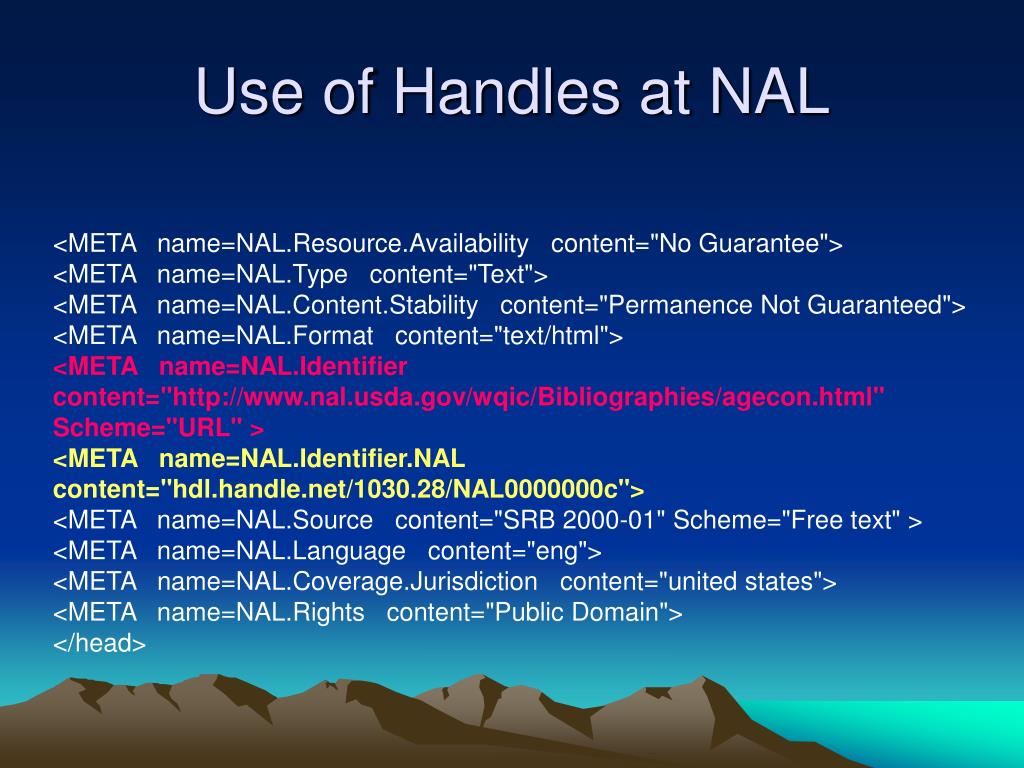 Use of Handles at NAL

<META name=NAL.Resource.Availability content="No Guarantee">
<META name=NAL.Type content="Text">
<META name=NAL.Content.Stability content="Permanence Not Guaranteed">
<META name=NAL.Format content="text/html">
<META name=NAL.Identifier content="http://www.nal.usda.gov/wqic/Bibliographies/agecon.html" Scheme="URL" >
<META name=NAL.Identifier.NAL content="hdl.handle.net/1030.28/NAL0000000c">
<META name=NAL.Source content="SRB 2000-01" Scheme="Free text" >
<META name=NAL.Language content="eng">
<META name=NAL.Coverage.Jurisdiction content="united states">
<META name=NAL.Rights content="Public Domain">
</head>